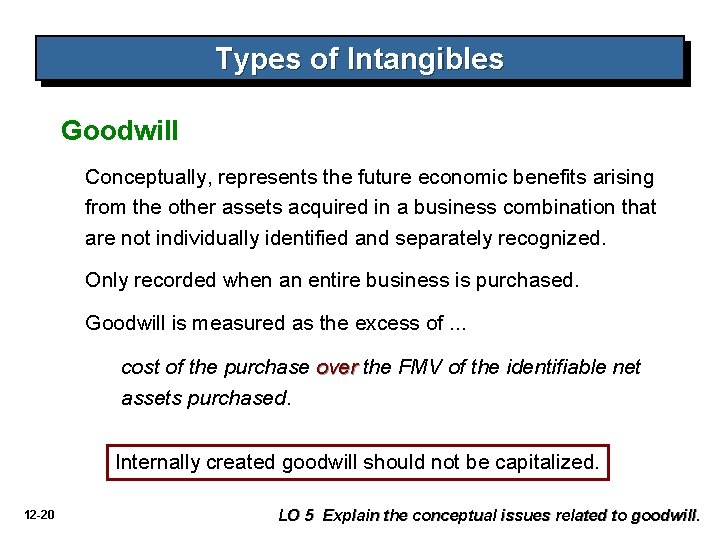 Types of Intangibles

Goodwill

Conceptually, represents the future economic benefits arising from the other assets acquired in a business combination that are not individually identified and separately recognized.

Only recorded when an entire business is purchased.

Goodwill is measured as the excess of ...

cost of the purchase over the FMV of the identifiable net assets purchased.

Internally created goodwill should not be capitalized.

12-20

LO 5 Explain the conceptual issues related to goodwill.